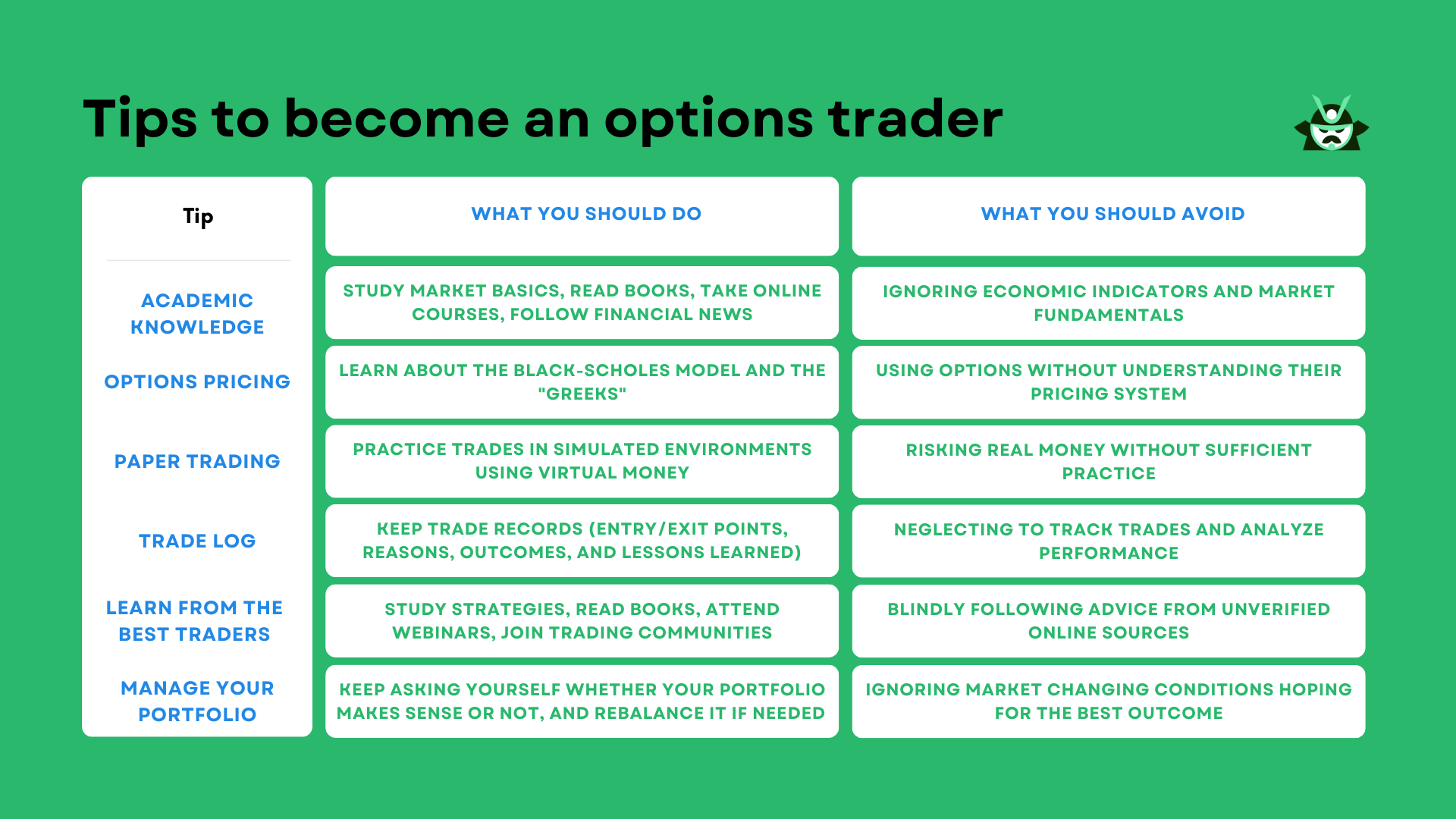 Tips to become an options trader

| Tip | WHAT YOU SHOULD DO | WHAT YOU SHOULD AVOID |
|---|---|---|
| ACADEMIC KNOWLEDGE | STUDY MARKET BASICS, READ BOOKS, TAKE ONLINE COURSES, FOLLOW FINANCIAL NEWS | IGNORING ECONOMIC INDICATORS AND MARKET FUNDAMENTALS |
| OPTIONS PRICING | LEARN ABOUT THE BLACK-SCHOLES MODEL AND THE "GREEKS" | USING OPTIONS WITHOUT UNDERSTANDING THEIR PRICING SYSTEM |
| PAPER TRADING | PRACTICE TRADES IN SIMULATED ENVIRONMENTS USING VIRTUAL MONEY | RISKING REAL MONEY WITHOUT SUFFICIENT PRACTICE |
| TRADE LOG | KEEP TRADE RECORDS (ENTRY/EXIT POINTS, REASONS, OUTCOMES, AND LESSONS LEARNED) | NEGLECTING TO TRACK TRADES AND ANALYZE PERFORMANCE |
| LEARN FROM THE BEST TRADERS | STUDY STRATEGIES, READ BOOKS, ATTEND WEBINARS, JOIN TRADING COMMUNITIES | BLINDLY FOLLOWING ADVICE FROM UNVERIFIED ONLINE SOURCES |
| MANAGE YOUR PORTFOLIO | KEEP ASKING YOURSELF WHETHER YOUR PORTFOLIO MAKES SENSE OR NOT, AND REBALANCE IT IF NEEDED | IGNORING MARKET CHANGING CONDITIONS HOPING FOR THE BEST OUTCOME |